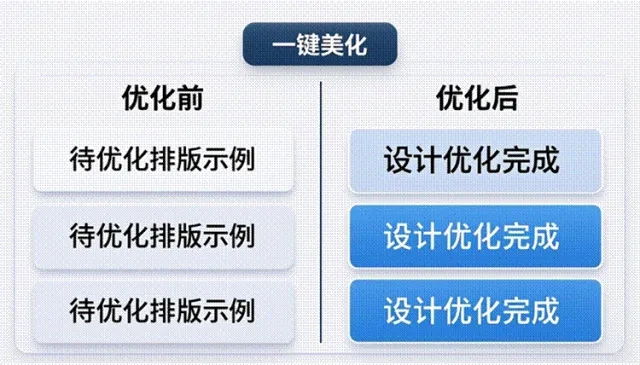 一键美化

优化前

待优化排版示例

待优化排版示例

待优化排版示例

优化后

设计优化完成

设计优化完成

设计优化完成